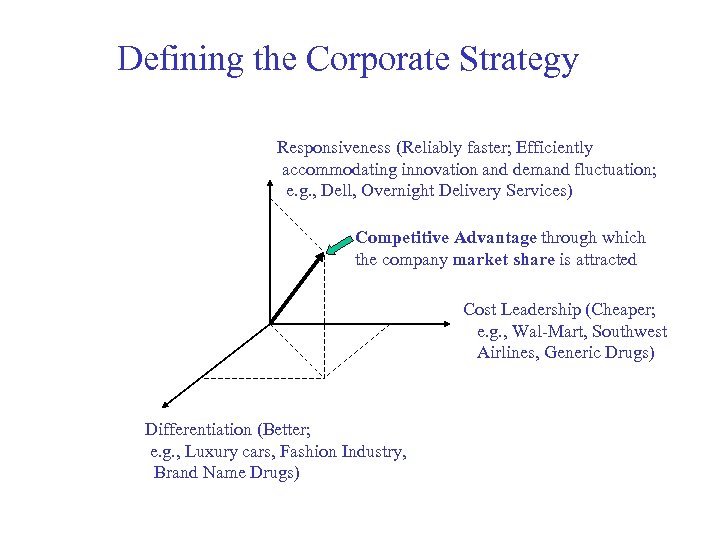 Defining the Corporate Strategy

Responsiveness (Reliably faster; Efficiently accommodating innovation and demand fluctuation; e.g., Dell, Overnight Delivery Services)

Competitive Advantage through which the company market share is attracted

Cost Leadership (Cheaper; e.g., Wal-Mart, Southwest Airlines, Generic Drugs)

Differentiation (Better; e.g., Luxury cars, Fashion Industry, Brand Name Drugs)